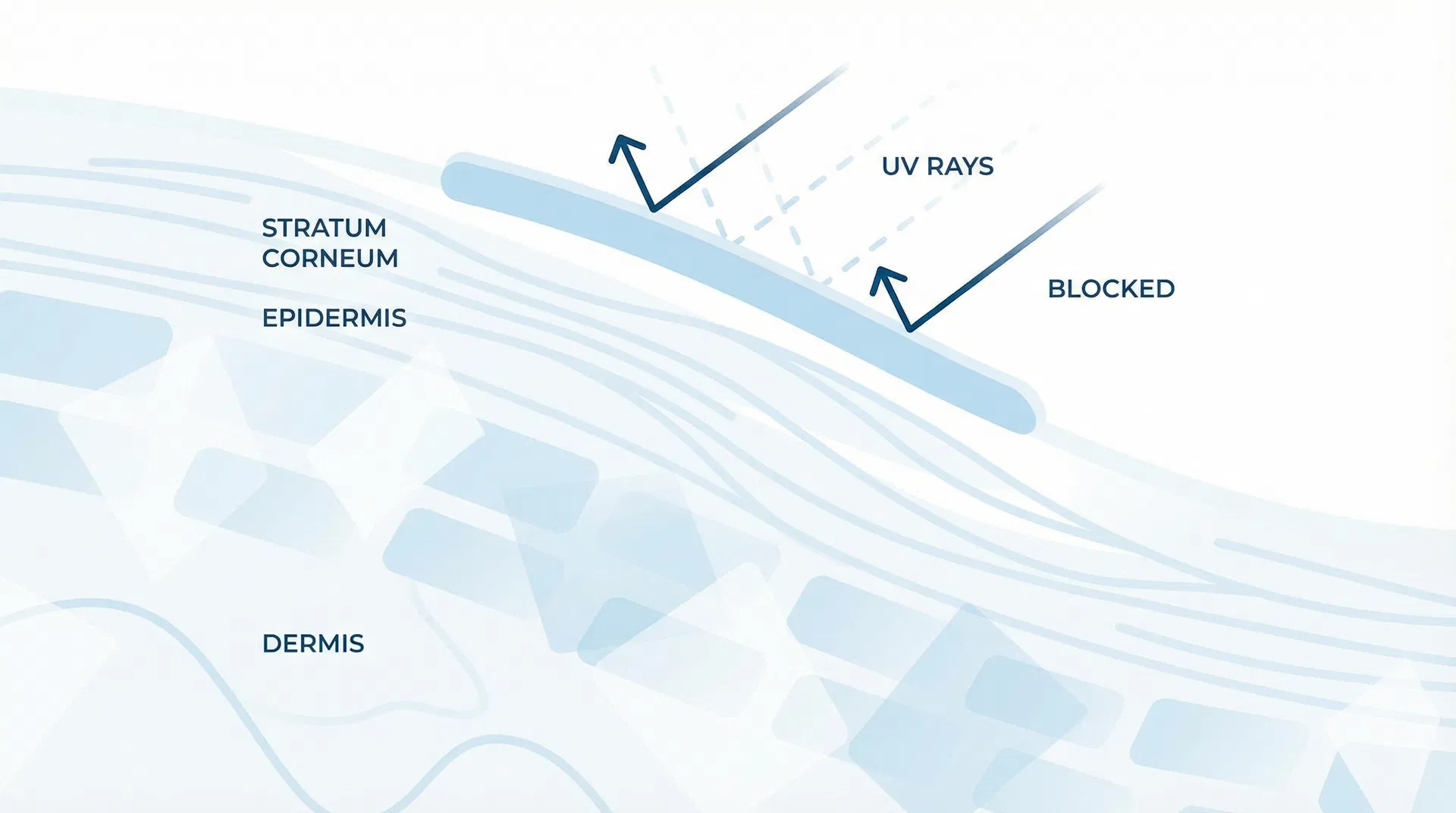 UV RAYS

STRATUM CORNEUM

BLOCKED

EPIDERMIS

DERMIS